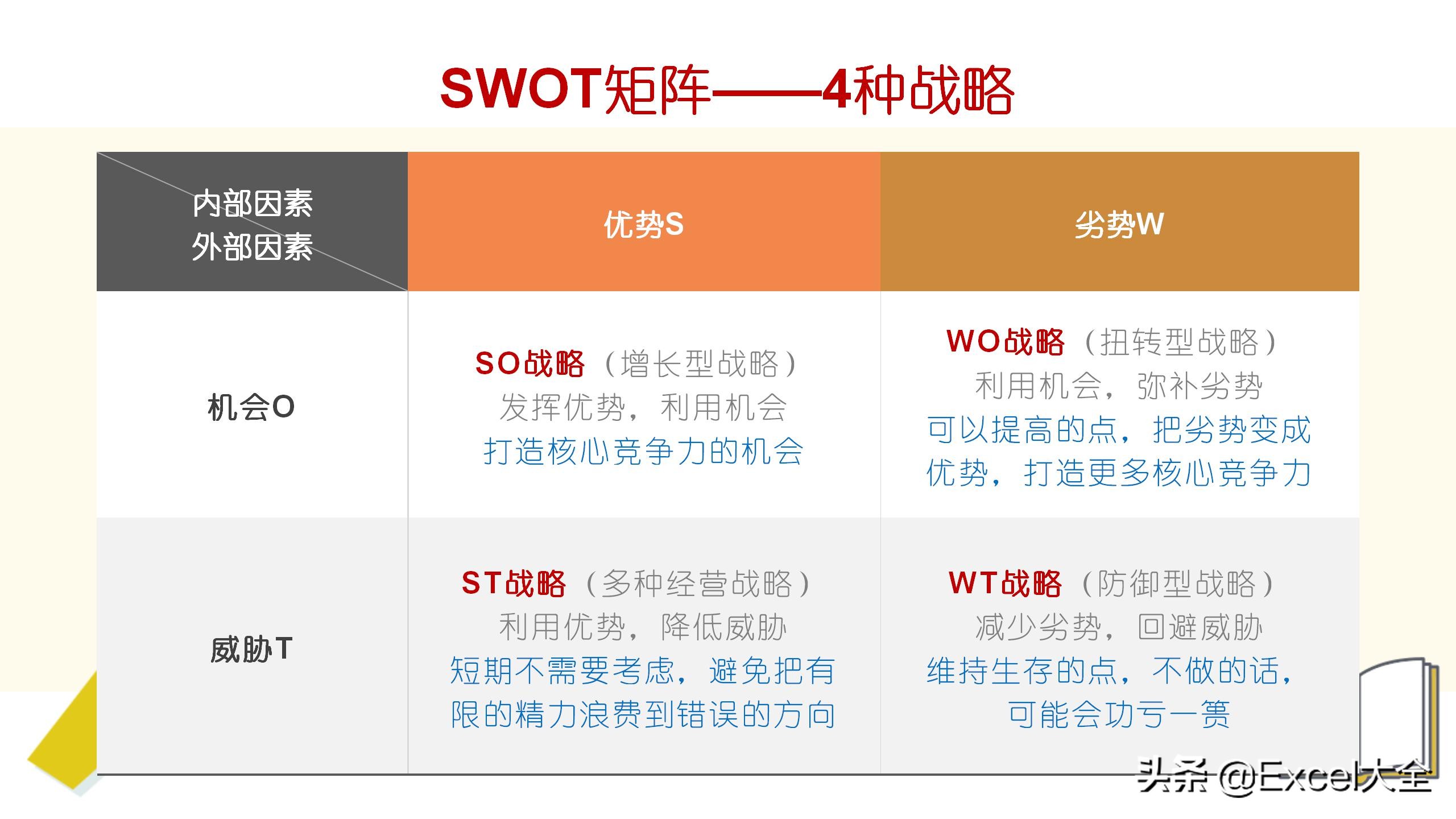 SWOT矩阵——4种战略

| 内部因素 外部因素 | 优势S | 劣势W |
|---|---|---|
| 机会O | SO战略（增长型战略）发挥优势，利用机会 打造核心竞争力的机会 | WO战略（扭转型战略）利用机会，弥补劣势 可以提高的点，把劣势变成优势，打造更多核心竞争力 |
| 威胁T | ST战略（多种经营战略）利用优势，降低威胁 短期不需要考虑，避免把有限的精力浪费到错误的方向 | WT战略（防御型战略）减少劣势，回避威胁 维持生存的点，不做的话，可能会功亏一篑 |

头条 @Excel大全